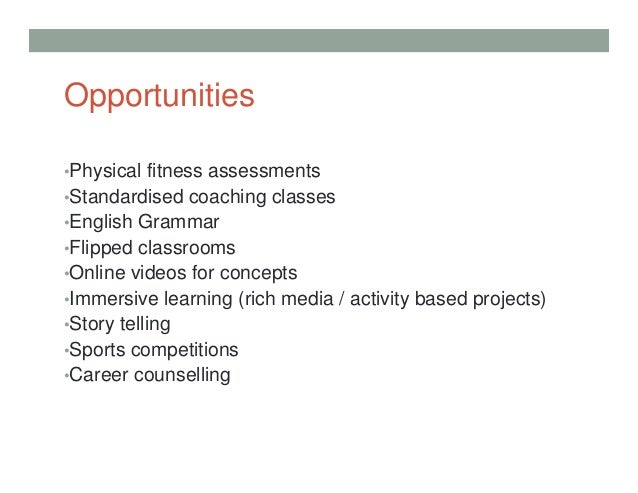 Opportunities

•Physical fitness assessments
•Standardised coaching classes
•English Grammar
•Flipped classrooms
•Online videos for concepts
•Immersive learning (rich media / activity based projects)
•Story telling
•Sports competitions
•Career counselling